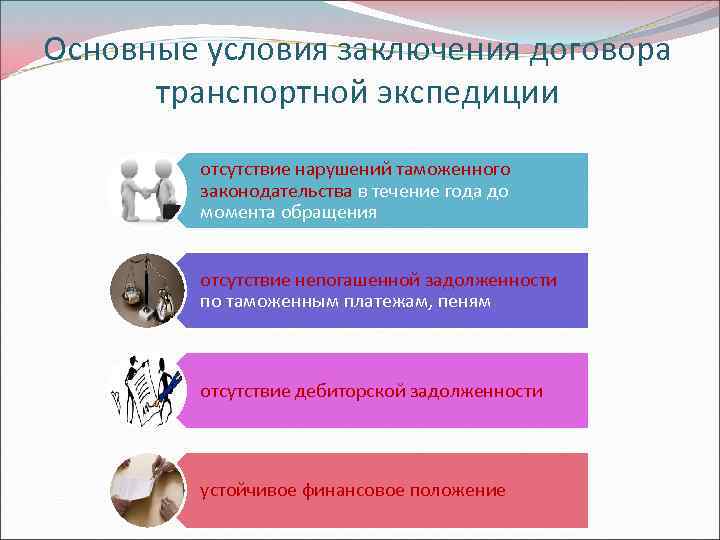 Основные условия заключения договора транспортной экспедиции

отсутствие нарушений таможенного законодательства в течение года до момента обращения

отсутствие непогашенной задолженности по таможенным платежам, пеням

отсутствие дебиторской задолженности

устойчивое финансовое положение